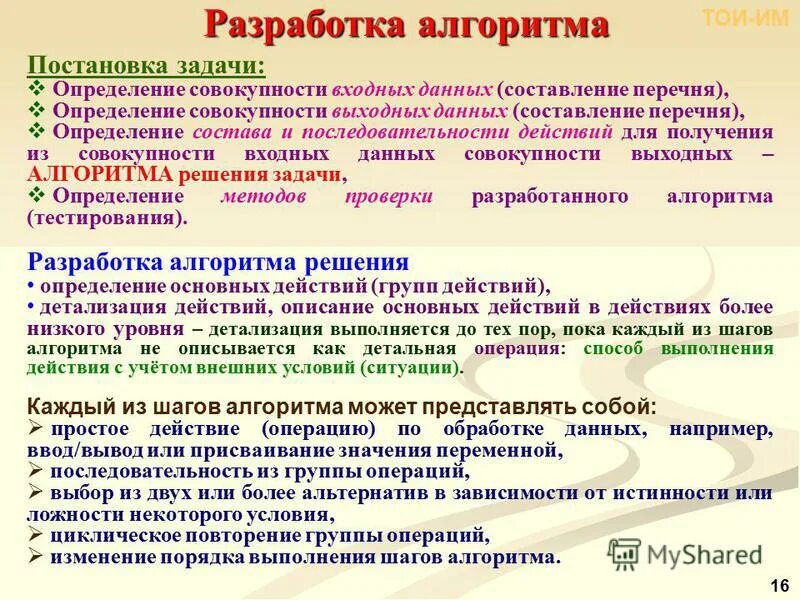 Разработка алгоритма

ТОИ-ИМ

Постановка задачи:

❖ Определение совокупности входных данных (составление перечня),
❖ Определение совокупности выходных данных (составление перечня),
❖ Определение состава и последовательности действий для получения из совокупности входных данных совокупности выходных – АЛГОРИТМА решения задачи,
❖ Определение методов проверки разработанного алгоритма (тестирования).

Разработка алгоритма решения

• определение основных действий (групп действий),
• детализация действий, описание основных действий в действиях более низкого уровня – детализация выполняется до тех пор, пока каждый из шагов алгоритма не описывается как детальная операция: способ выполнения действия с учётом внешних условий (ситуации).

Каждый из шагов алгоритма может представлять собой:

➢ простое действие (операцию) по обработке данных, например, ввод/вывод или присваивание значения переменной,
➢ последовательность из группы операций,
➢ выбор из двух или более альтернатив в зависимости от истинности или ложности некоторого условия,
➢ циклическое повторение группы операций,
➢ изменение порядка выполнения шагов алгоритма.

MyShared

16